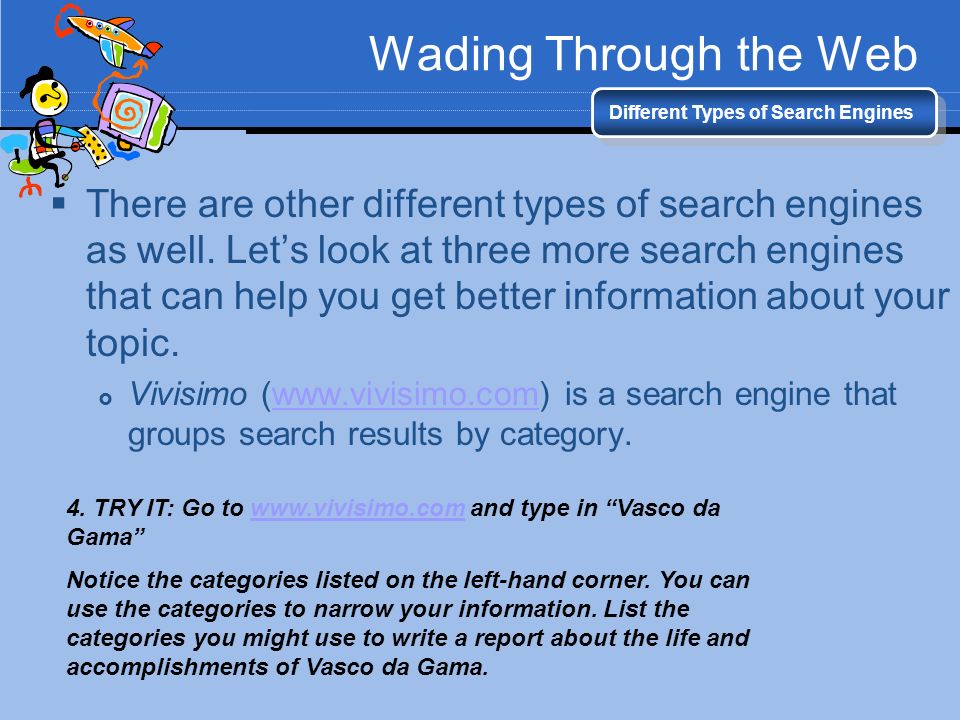 Wading Through the Web

Different Types of Search Engines

There are other different types of search engines as well. Let’s look at three more search engines that can help you get better information about your topic.

Vivisimo (www.vivisimo.com) is a search engine that groups search results by category.

4. TRY IT: Go to www.vivisimo.com and type in “Vasco da Gama”

Notice the categories listed on the left-hand corner. You can use the categories to narrow your information. List the categories you might use to write a report about the life and accomplishments of Vasco da Gama.